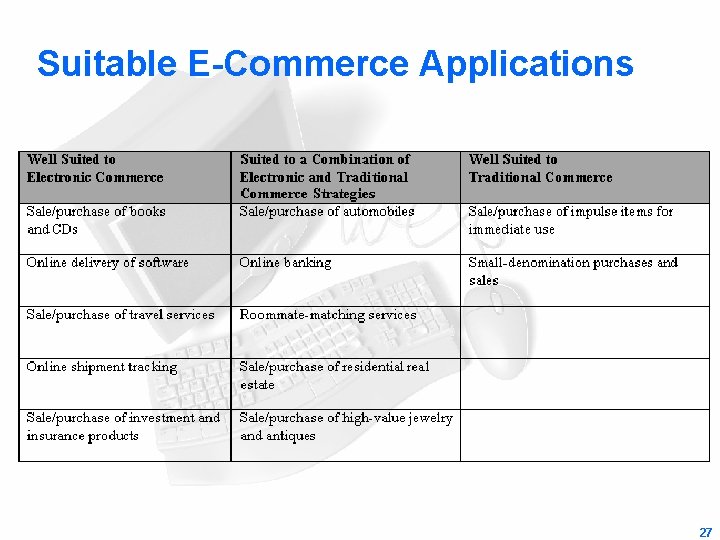 Suitable E-Commerce Applications

| Well Suited to Electronic Commerce | Suited to a Combination of Electronic and Traditional Commerce Strategies | Well Suited to Traditional Commerce |
|---|---|---|
| Sale/purchase of books and CDs | Sale/purchase of automobiles | Sale/purchase of impulse items for immediate use |
| Online delivery of software | Online banking | Small-denomination purchases and sales |
| Sale/purchase of travel services | Roommate-matching services | |
| Online shipment tracking | Sale/purchase of residential real estate | |
| Sale/purchase of investment and insurance products | Sale/purchase of high-value jewelry and antiques | |

27